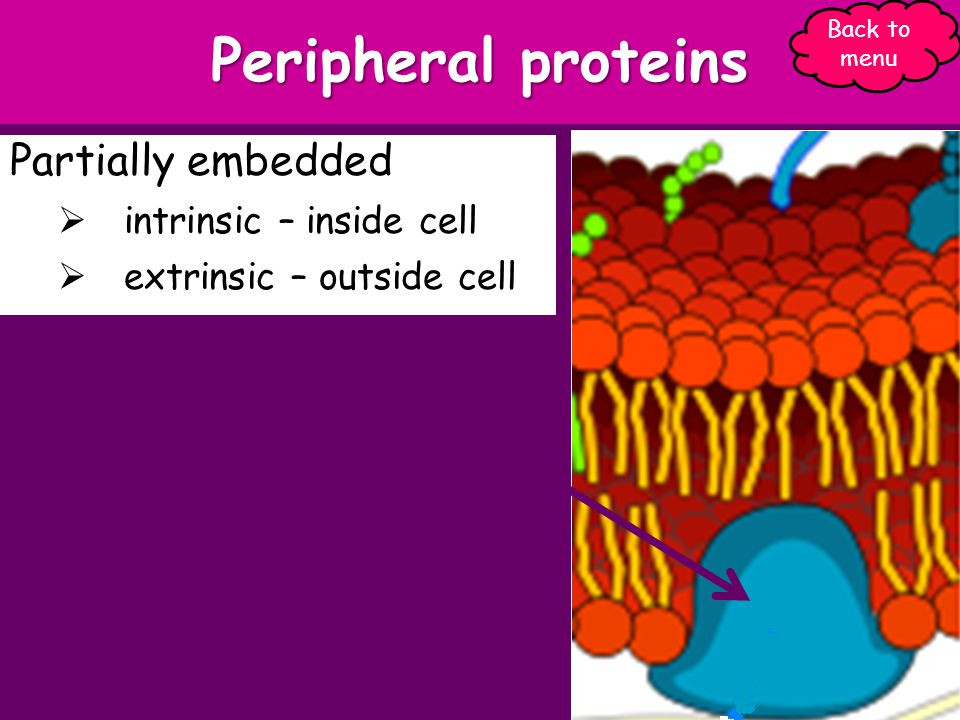 Peripheral proteins

Back to menu

Partially embedded

➢ intrinsic – inside cell

➢ extrinsic – outside cell